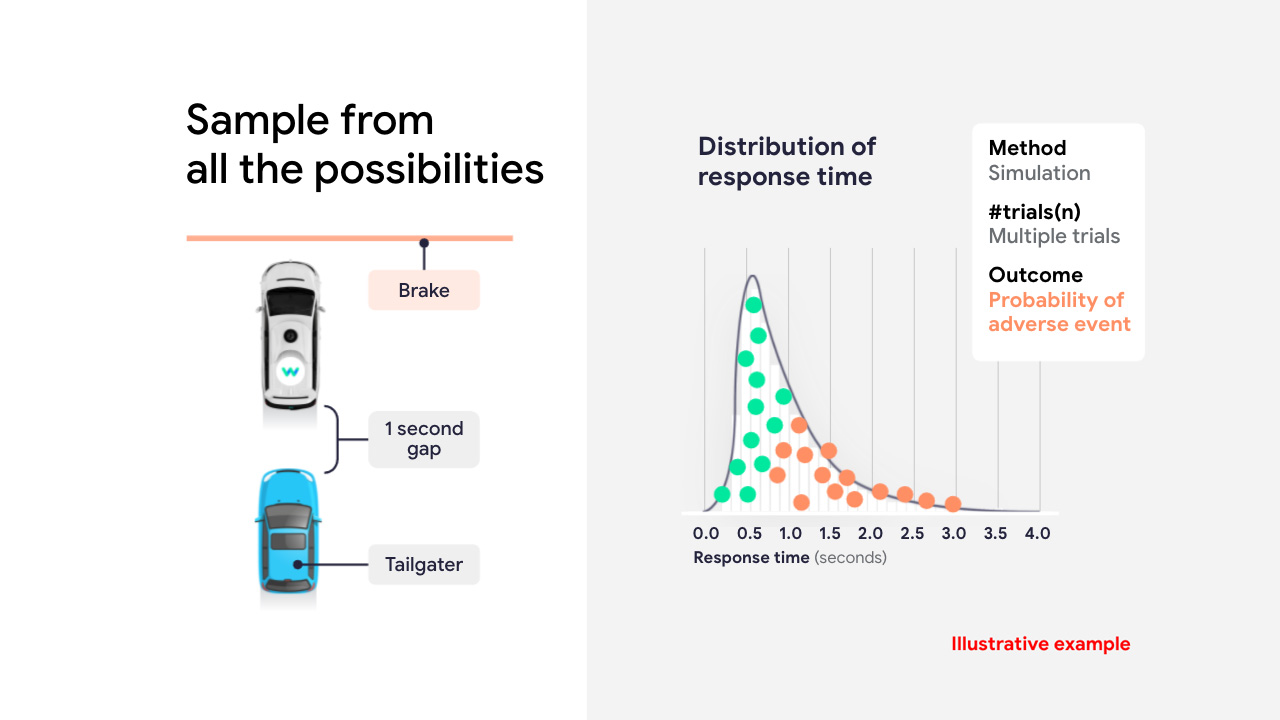 Sample from all the possibilities

Brake

1 second gap

Tailgater

Distribution of response time

Method
Simulation

#trials(n)
Multiple trials

Outcome
Probability of adverse event

0.0 0.5 1.0 1.5 2.0 2.5 3.0 3.5 4.0

Response time (seconds)

Illustrative example